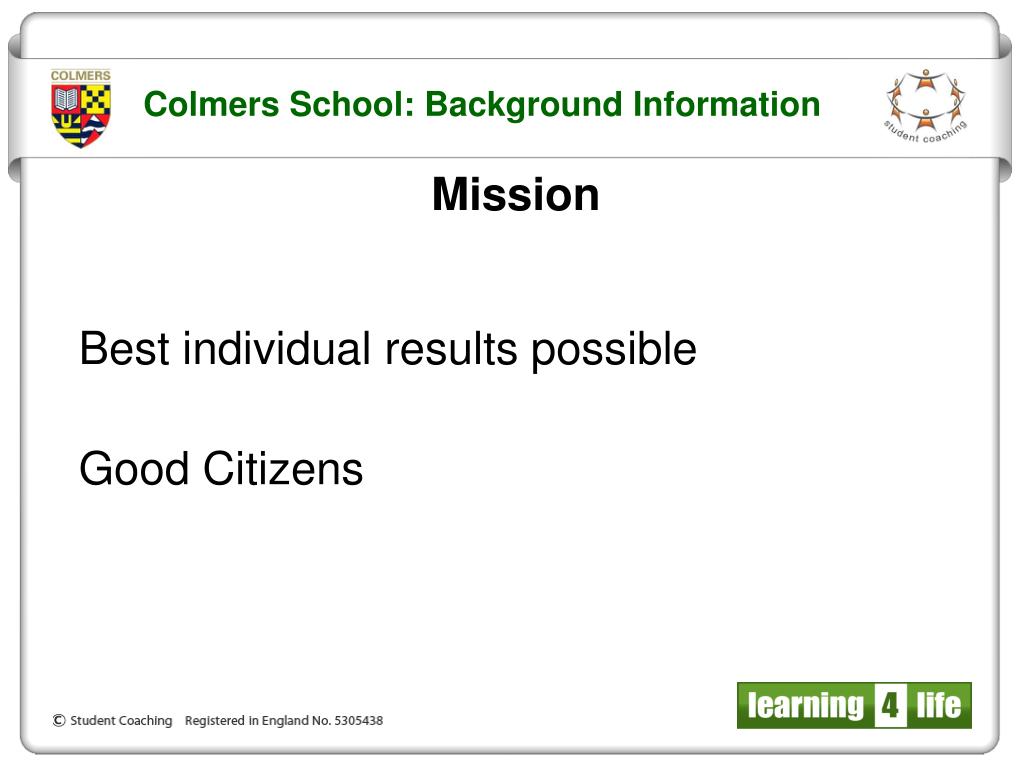 COLMERS

Colmers School: Background Information

student coaching

Mission

Best individual results possible

Good Citizens

© Student Coaching Registered in England No. 5305438

learning 4 life